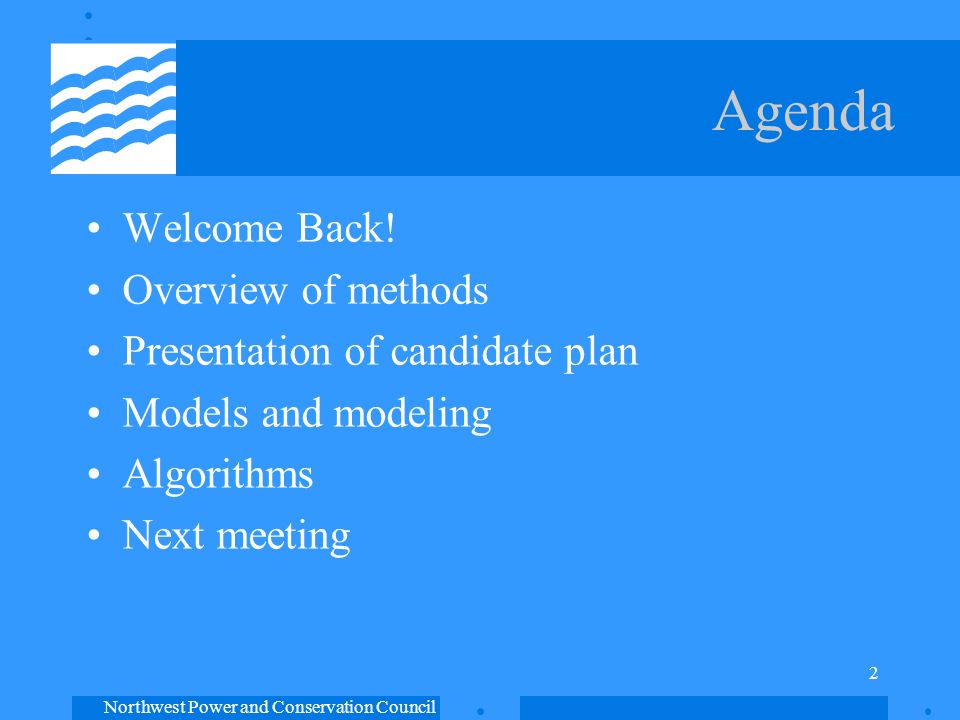 Agenda

• Welcome Back!
• Overview of methods
• Presentation of candidate plan
• Models and modeling
• Algorithms
• Next meeting

2

Northwest Power and Conservation Council